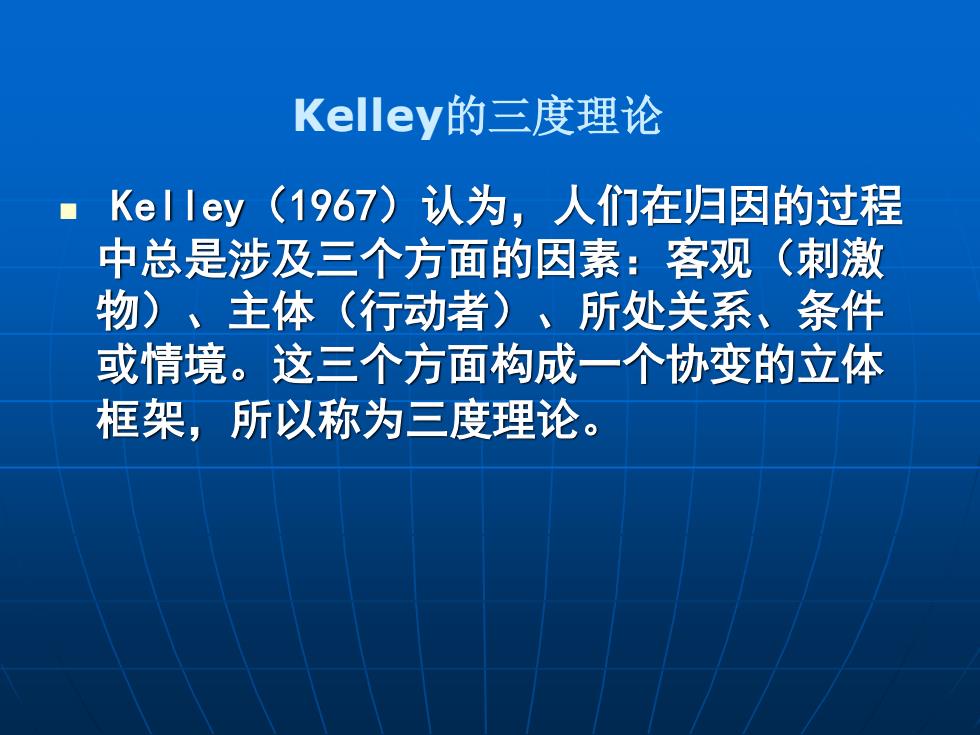 Kelley的三度理论

Kelley（1967）认为，人们在归因的过程中总是涉及三个方面的因素：客观（刺激物）、主体（行动者）、所处关系、条件或情境。这三个方面构成一个协变的立体框架，所以称为三度理论。